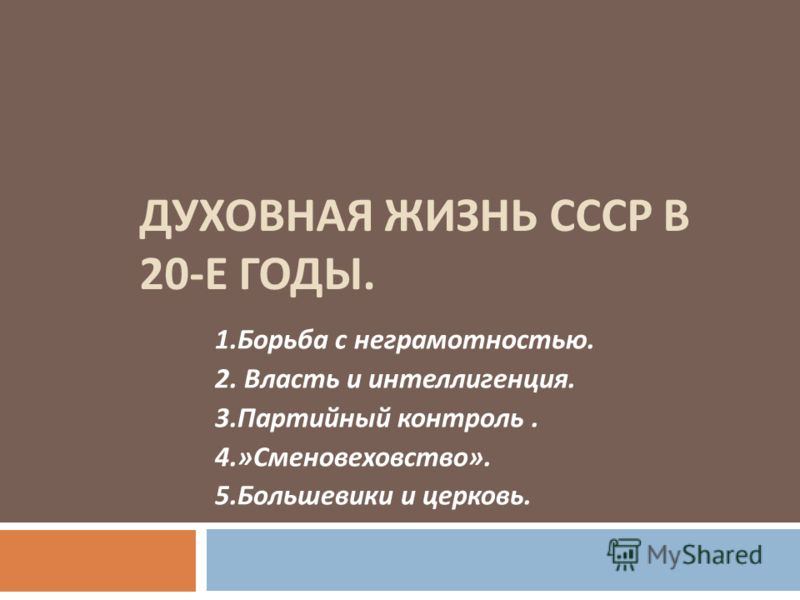 ДУХОВНАЯ ЖИЗНЬ СССР В 20-Е ГОДЫ.

1.Борьба с неграмотностью.
2. Власть и интеллигенция.
3.Партийный контроль .
4.»Сменовеховство».
5.Большевики и церковь.

MyShared